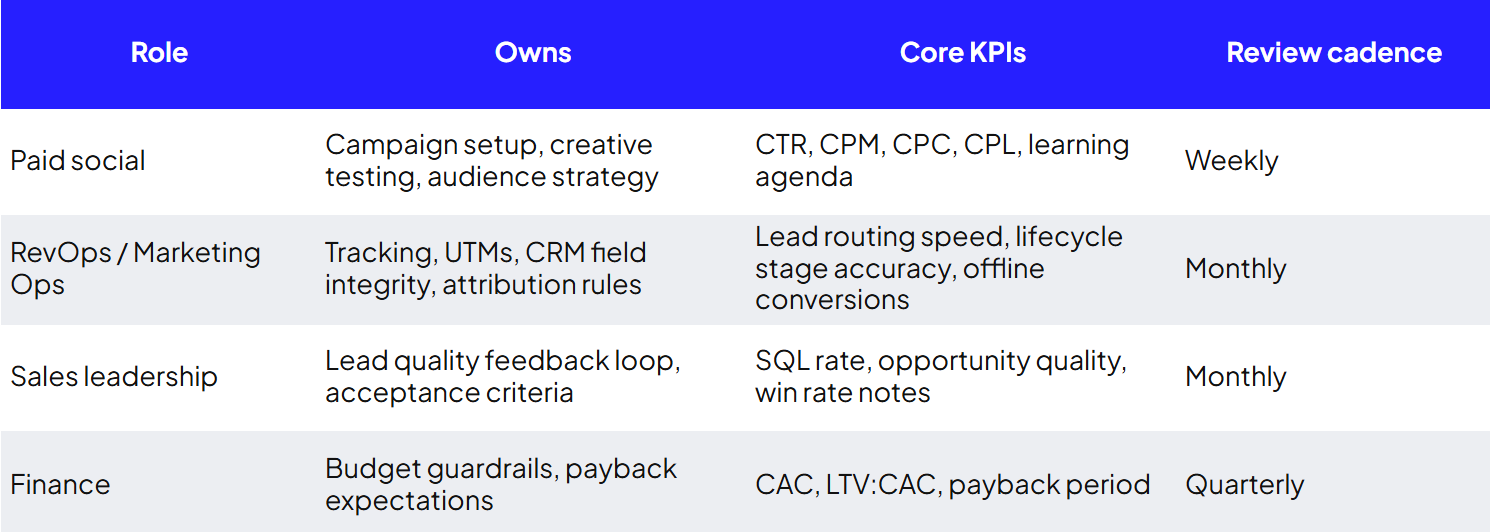 | Role | Owns | Core KPIs | Review cadence |
|---|---|---|---|
| Paid social | Campaign setup, creative testing, audience strategy | CTR, CPM, CPC, CPL, learning agenda | Weekly |
| RevOps / Marketing Ops | Tracking, UTMs, CRM field integrity, attribution rules | Lead routing speed, lifecycle stage accuracy, offline conversions | Monthly |
| Sales leadership | Lead quality feedback loop, acceptance criteria | SQL rate, opportunity quality, win rate notes | Monthly |
| Finance | Budget guardrails, payback expectations | CAC, LTV:CAC, payback period | Quarterly |